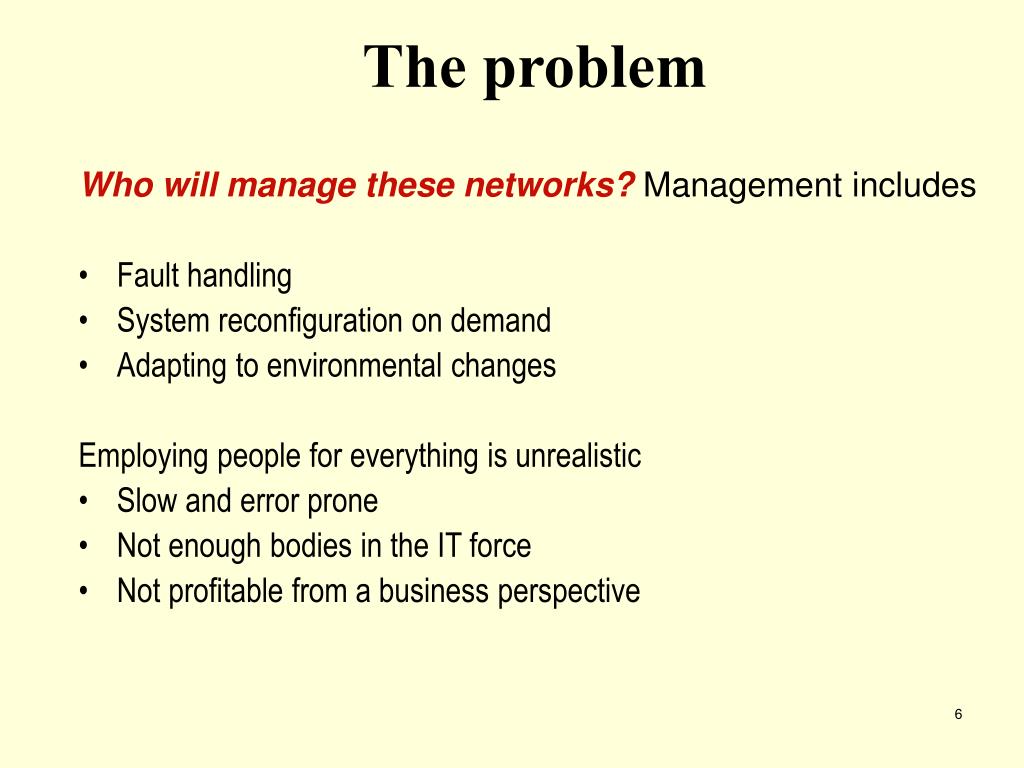 The problem

Who will manage these networks? Management includes

• Fault handling
• System reconfiguration on demand
• Adapting to environmental changes

Employing people for everything is unrealistic
• Slow and error prone
• Not enough bodies in the IT force
• Not profitable from a business perspective

6